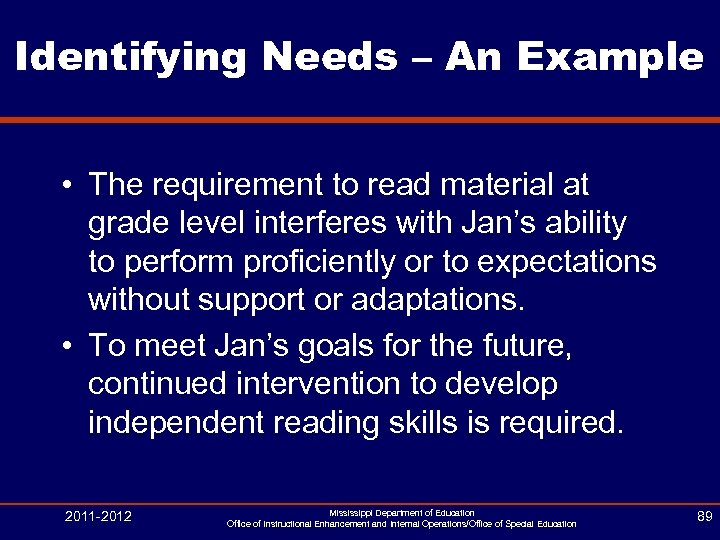 Identifying Needs – An Example

• The requirement to read material at grade level interferes with Jan's ability to perform proficiently or to expectations without support or adaptations.

• To meet Jan's goals for the future, continued intervention to develop independent reading skills is required.

2011-2012

Mississippi Department of Education
Office of Instructional Enhancement and Internal Operations/Office of Special Education

89